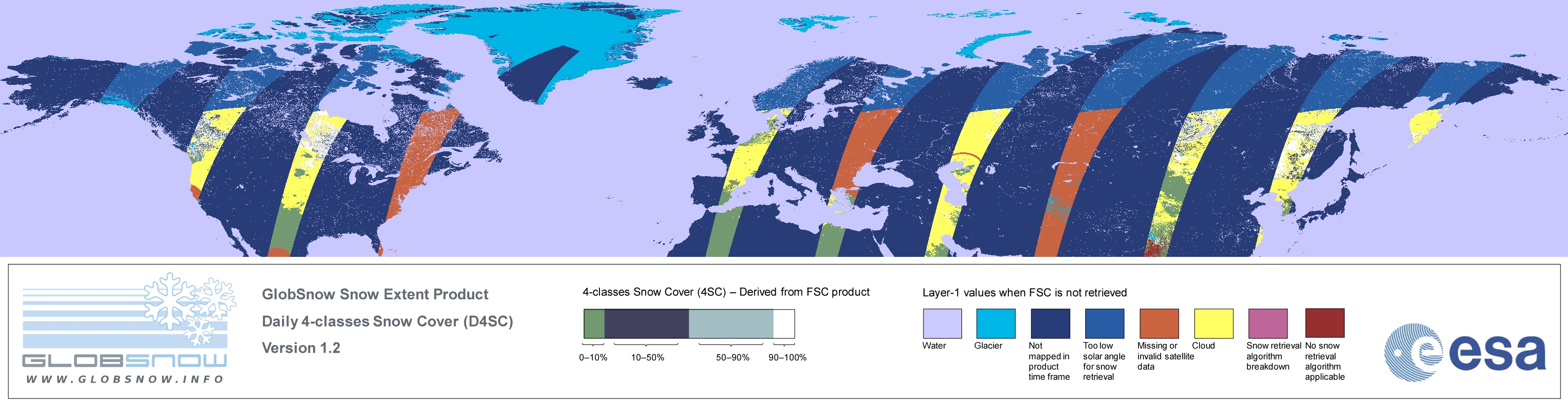 GLOBSNOW
WWW.GLOBSNOW.INFO

GlobSnow Snow Extent Product
Daily 4-classes Snow Cover (D4SC)
Version 1.2

4-classes Snow Cover (4SC) – Derived from FSC product

0–10%
10–50%
50–90%
90–100%

Layer-1 values when FSC is not retrieved

Water
Glacier
Not mapped in product time frame
Too low solar angle for snow retrieval
Missing or invalid satellite data
Cloud
Snow retrieval algorithm breakdown
No snow retrieval algorithm applicable

esa